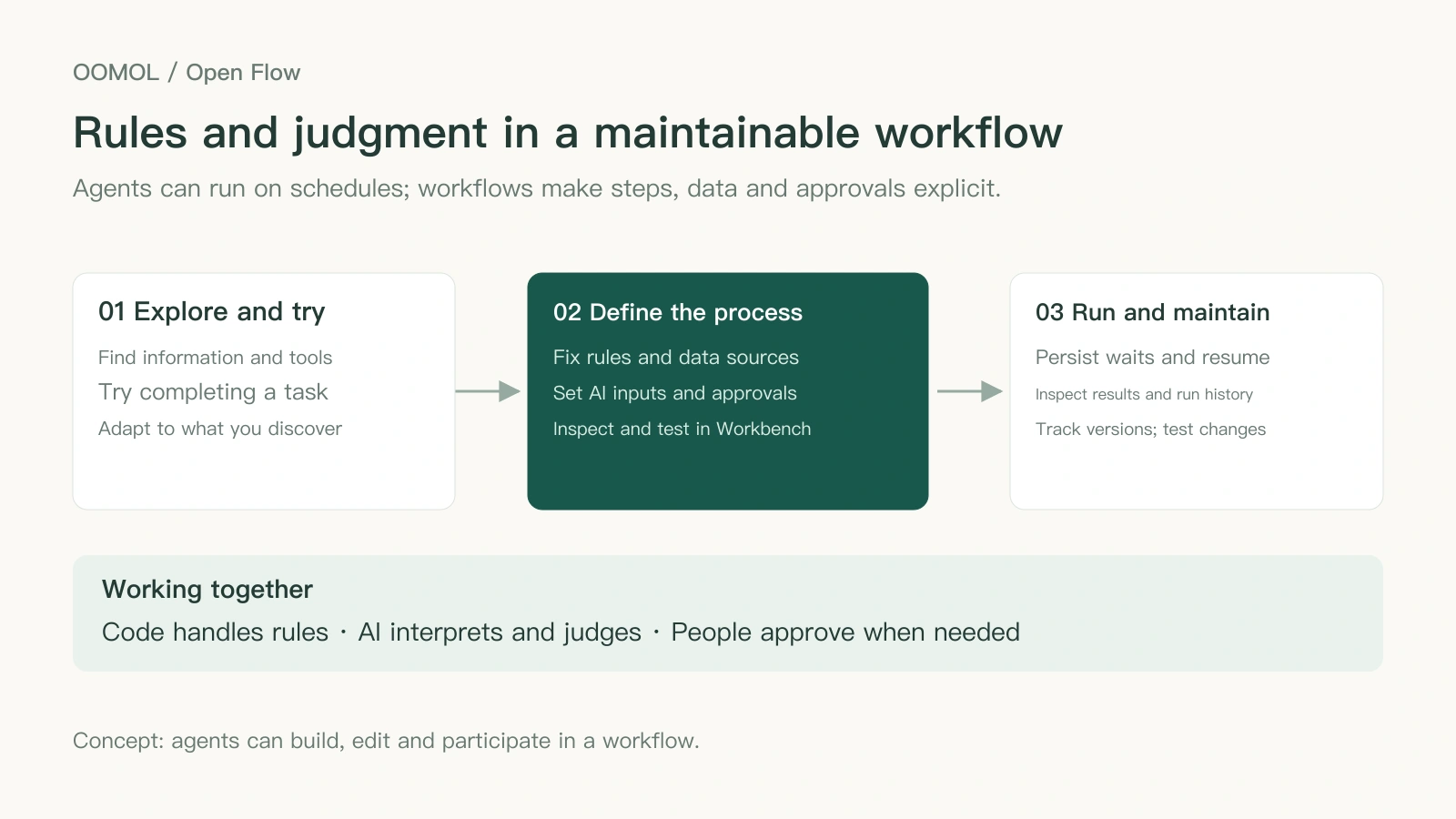 OOMOL / Open Flow

Rules and judgment in a maintainable workflow

Agents can run on schedules; workflows make steps, data and approvals explicit.

01 Explore and try

Find information and tools
Try completing a task
Adapt to what you discover

02 Define the process

Fix rules and data sources
Set AI inputs and approvals
Inspect and test in Workbench

03 Run and maintain

Persist waits and resume
Inspect results and run history
Track versions; test changes

Working together

Code handles rules · AI interprets and judges · People approve when needed

Concept: agents can build, edit and participate in a workflow.